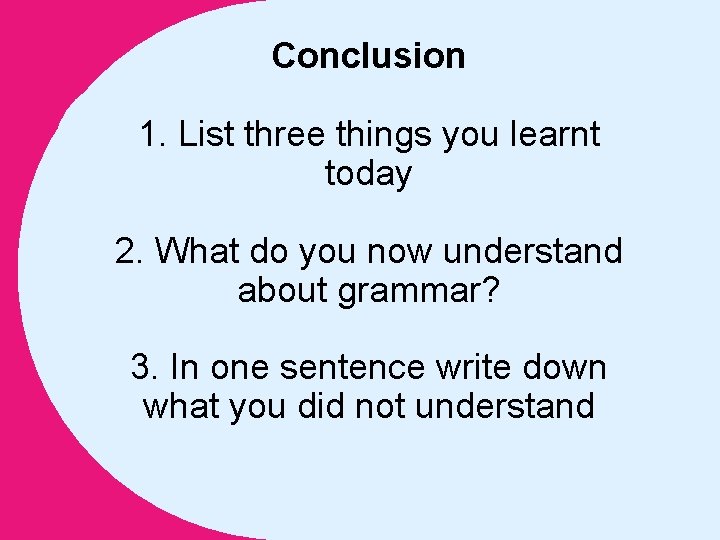 Conclusion

1. List three things you learnt today

2. What do you now understand about grammar?

3. In one sentence write down what you did not understand